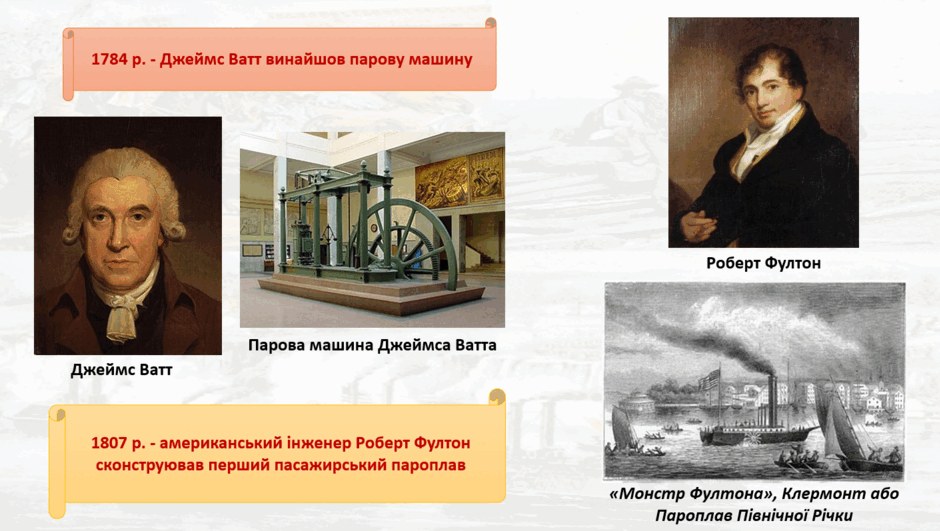 1784 р. - Джеймс Ватт винайшов парову машину

Джеймс Ватт

Парова машина Джеймса Ватта

Роберт Фултон

1807 р. - американський інженер Роберт Фултон сконструював перший пасажирський пароплав

«Монстр Фултона», Клермонт або Пароплав Північної Річки